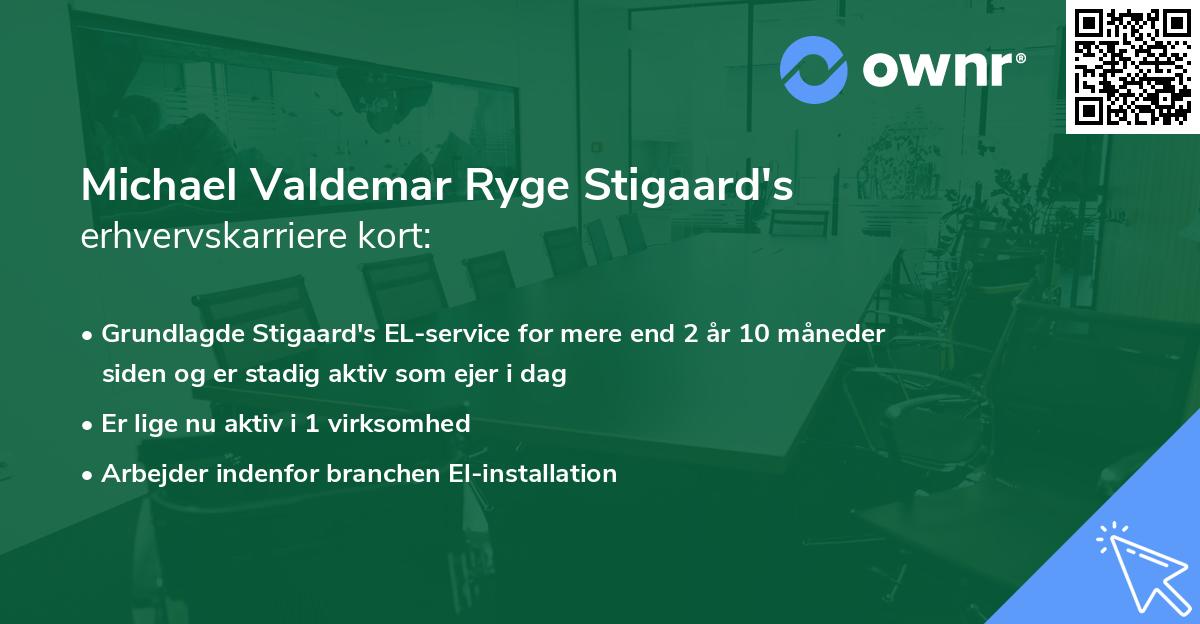 ownr®

Michael Valdemar Ryge Stigaard's
erhvervskarriere kort:

• Grundlagde Stigaard's EL-service for mere end 2 år 10 måneder siden og er stadig aktiv som ejer i dag
• Er lige nu aktiv i 1 virksomhed
• Arbejder indenfor branchen El-installation